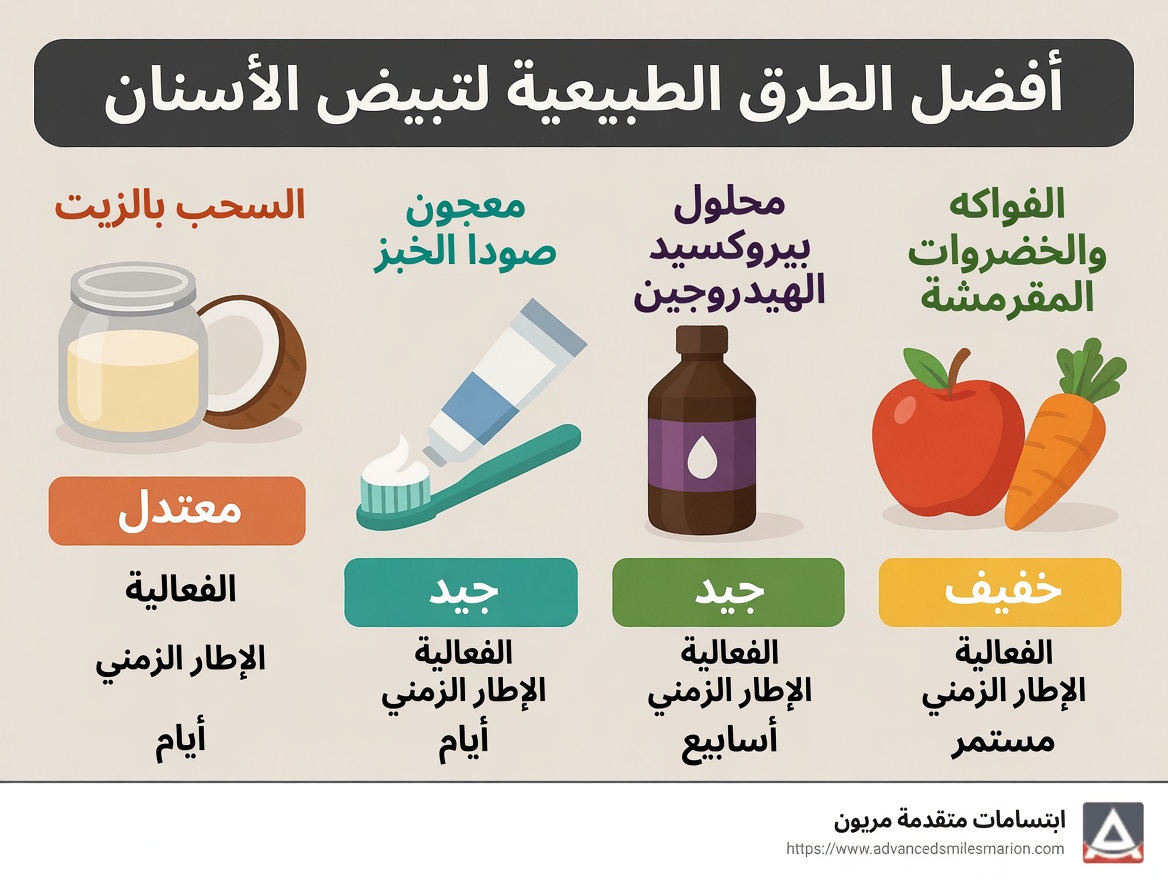 أفضل الطرق الطبيعية لتبيض الأسنان

الفواكه والخضروات المقرمشة

خفيف

الفعالية

الإطار الزمني

مستمر

محلول بيروكسيد الهيدروجين

جيد

الفعالية

الإطار الزمني

أسابيع

معجون صودا الخبز

جيد

الفعالية

الإطار الزمني

أيام

السحب بالزيت

معتدل

الفعالية

الإطار الزمني

أيام

ابتسامات متقدمة مريون
https://www.advancedsmilesmarion.com